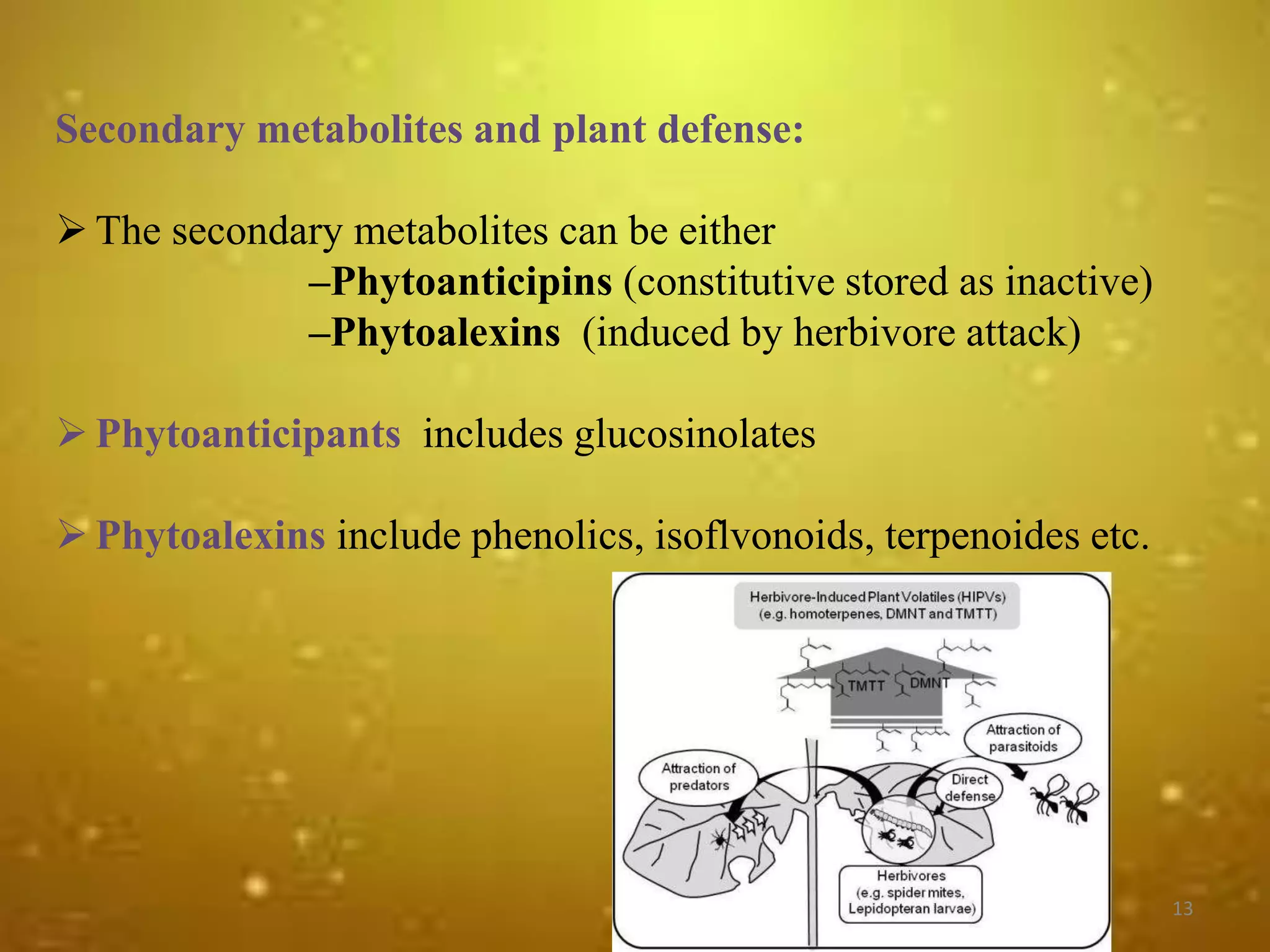 Secondary metabolites and plant defense:

➢ The secondary metabolites can be either
–Phytoanticipins (constitutive stored as inactive)
–Phytoalexins (induced by herbivore attack)

➢ Phytoanticipants includes glucosinolates

➢ Phytoalexins include phenolics, isoflvonoids, terpenoides etc.

Herbivore-Induced Plant Volatiles (HIPVs) (e.g. homoterpenes, DMNT and TMTT)

TMTT

DMNT

Attraction of parasitoids

Attraction of predators

Direct defense

Herbivores (e.g. spider mites, Lepidopteran larvae)

13